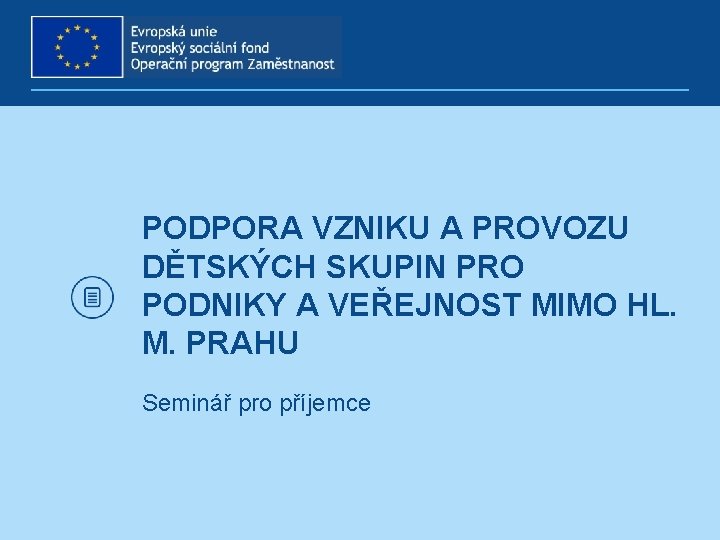 Evropská unie
Evropský sociální fond
Operační program Zaměstnanost

PODPORA VZNIKU A PROVOZU DĚTSKÝCH SKUPIN PRO PODNIKY A VEŘEJNOST MIMO HL. M. PRAHU

Seminář pro příjemce